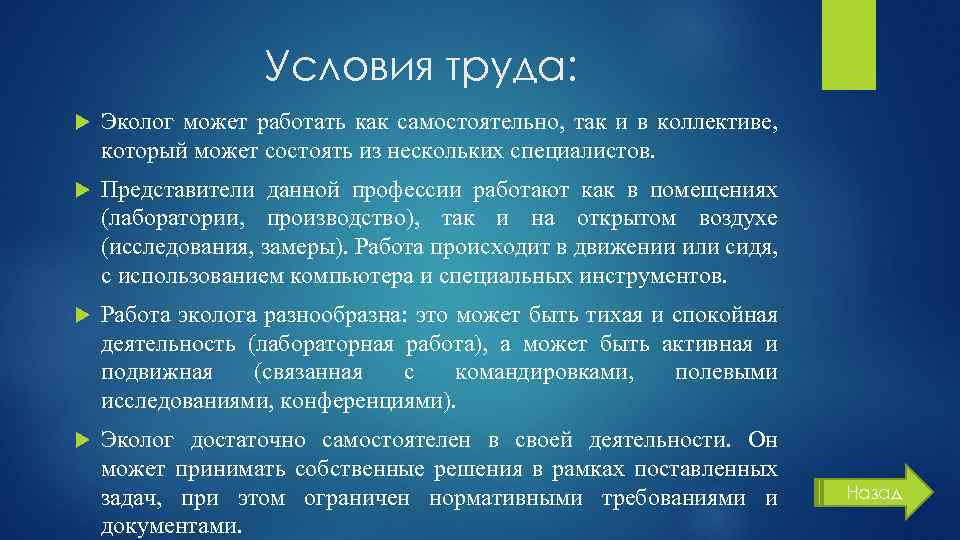 Условия труда:

Эколог может работать как самостоятельно, так и в коллективе, который может состоять из нескольких специалистов.

Представители данной профессии работают как в помещениях (лаборатории, производство), так и на открытом воздухе (исследования, замеры). Работа происходит в движении или сидя, с использованием компьютера и специальных инструментов.

Работа эколога разнообразна: это может быть тихая и спокойная деятельность (лабораторная работа), а может быть активная и подвижная (связанная с командировками, полевыми исследованиями, конференциями).

Эколог достаточно самостоятелен в своей деятельности. Он может принимать собственные решения в рамках поставленных задач, при этом ограничен нормативными требованиями и документами.

Назад